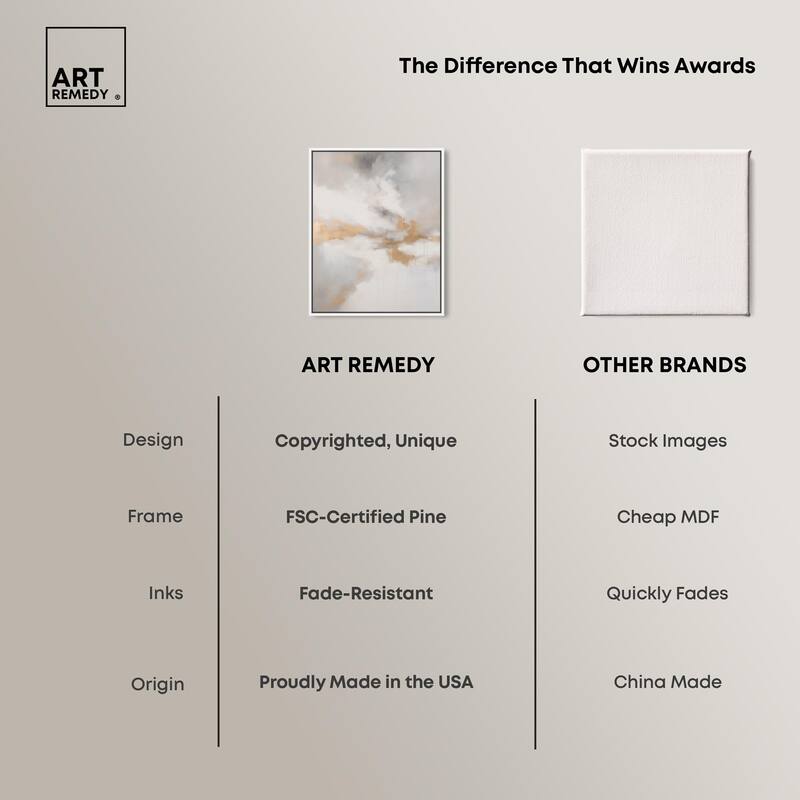 ART REMEDY ®

The Difference That Wins Awards

| | ART REMEDY | OTHER BRANDS |
|---|---|---|
| Design | Copyrighted, Unique | Stock Images |
| Frame | FSC-Certified Pine | Cheap MDF |
| Inks | Fade-Resistant | Quickly Fades |
| Origin | Proudly Made in the USA | China Made |